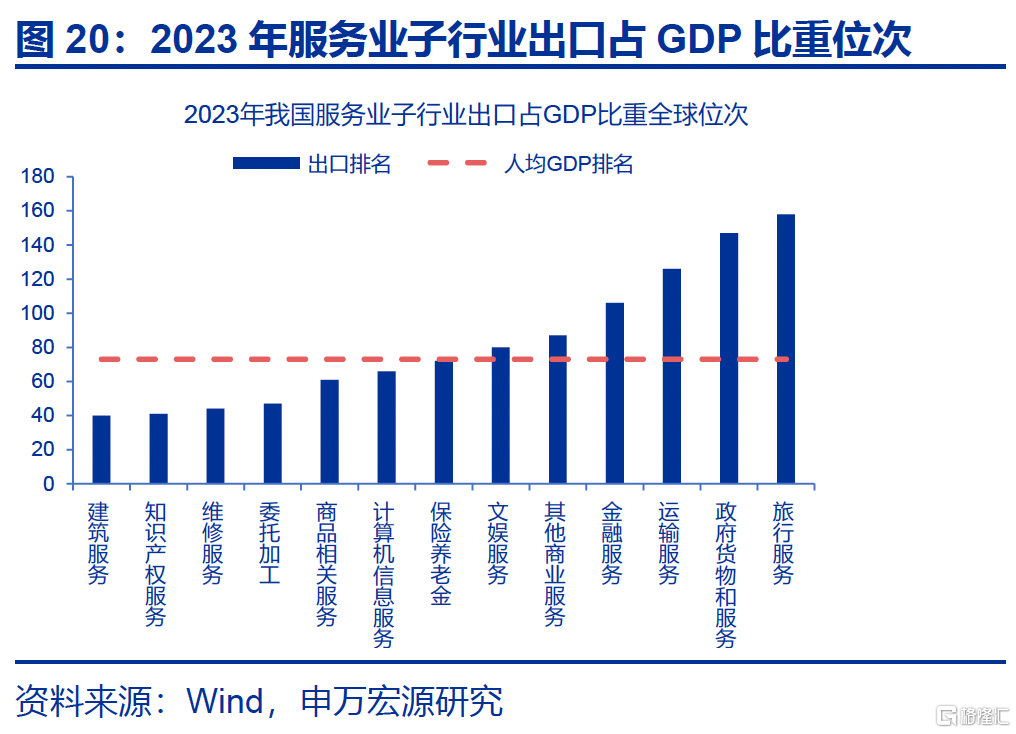 图 20：2023 年服务业子行业出口占 GDP 比重位次

2023年我国服务业子行业出口占GDP比重全球位次

出口排名
人均GDP排名

180
160
140
120
100
80
60
40
20
0

建筑服务
知识产权服务
维修服务
委托加工
商品相关服务
计算机信息服务
保险养老金
文娱服务
其他商业服务
金融服务
运输服务
政府货物和服务
旅行服务

资料来源：Wind，申万宏源研究

格隆汇